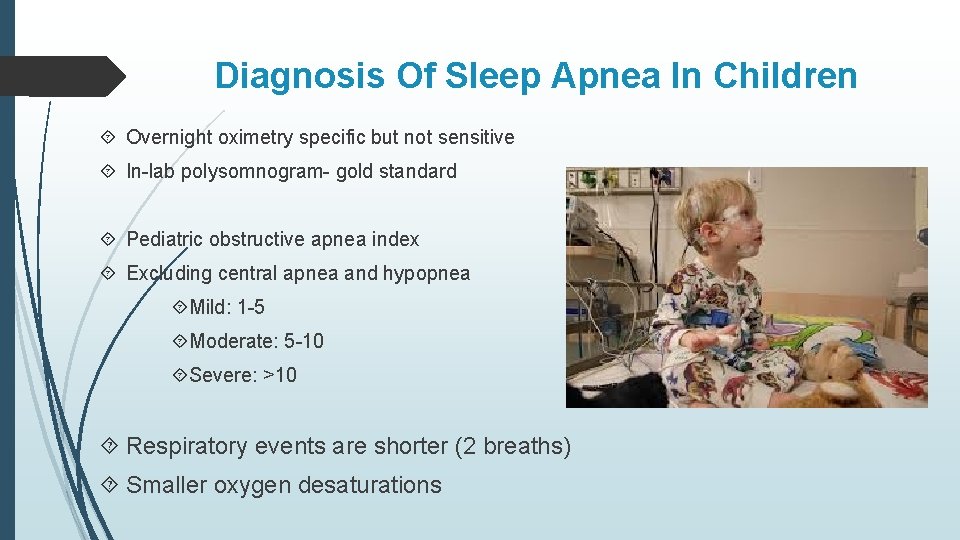 Diagnosis Of Sleep Apnea In Children

Overnight oximetry specific but not sensitive

In-lab polysomnogram- gold standard

Pediatric obstructive apnea index

Excluding central apnea and hypopnea

Mild: 1-5

Moderate: 5-10

Severe: >10

Respiratory events are shorter (2 breaths)

Smaller oxygen desaturations